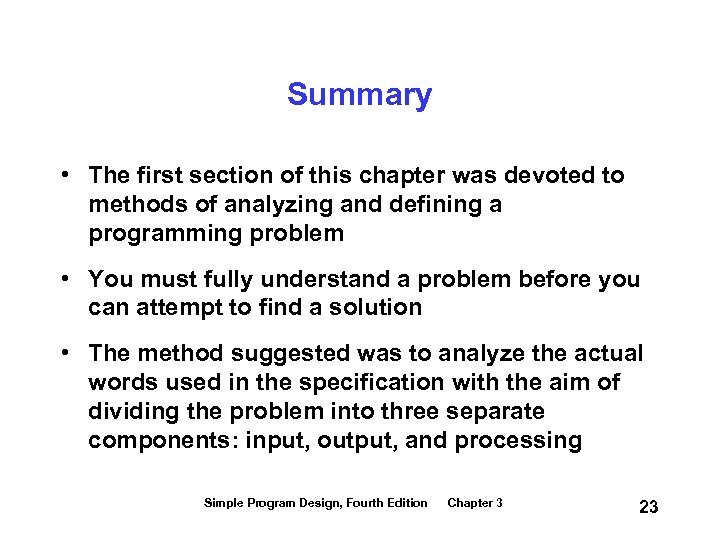 Summary

• The first section of this chapter was devoted to methods of analyzing and defining a programming problem

• You must fully understand a problem before you can attempt to find a solution

• The method suggested was to analyze the actual words used in the specification with the aim of dividing the problem into three separate components: input, output, and processing

Simple Program Design, Fourth Edition Chapter 3

23